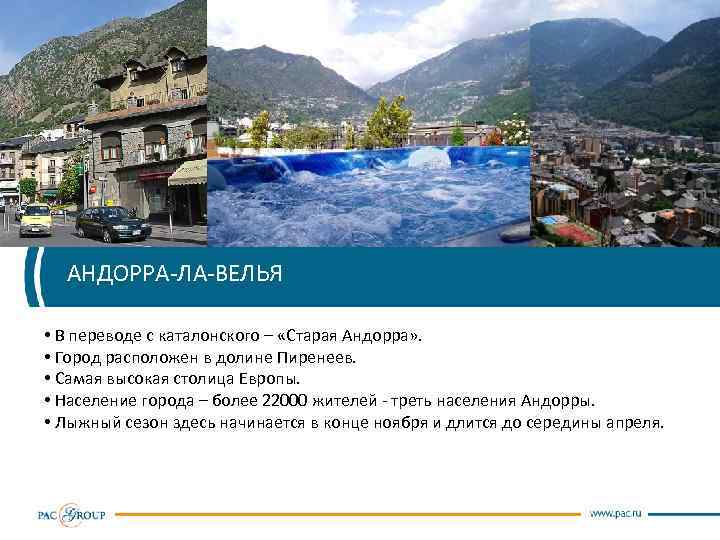 АНДОРРА-ЛА-ВЕЛЬЯ

• В переводе с каталонского – «Старая Андорра».
• Город расположен в долине Пиренеев.
• Самая высокая столица Европы.
• Население города – более 22000 жителей - треть населения Андорры.
• Лыжный сезон здесь начинается в конце ноября и длится до середины апреля.

PAC GROUP

www.pac.ru